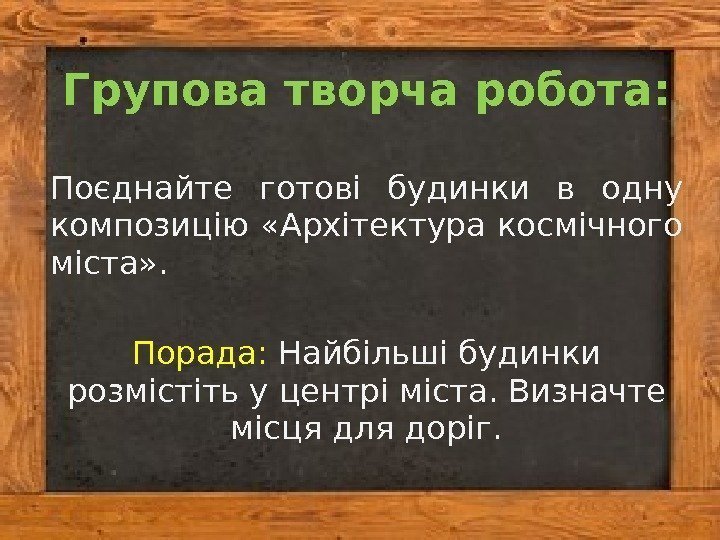 Групова творча робота:

Поєднайте готові будинки в одну композицію «Архітектура космічного міста».

Порада: Найбільші будинки розмістіть у центрі міста. Визначте місця для доріг.